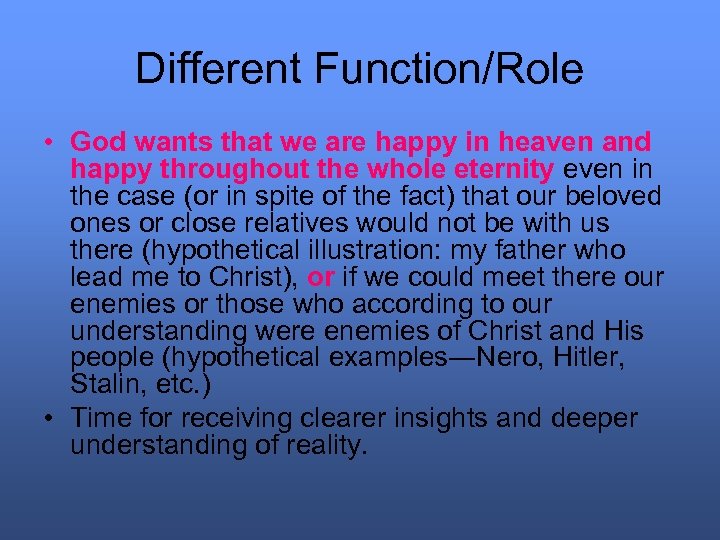 Different Function/Role

• God wants that we are happy in heaven and happy throughout the whole eternity even in the case (or in spite of the fact) that our beloved ones or close relatives would not be with us there (hypothetical illustration: my father who lead me to Christ), or if we could meet there our enemies or those who according to our understanding were enemies of Christ and His people (hypothetical examples—Nero, Hitler, Stalin, etc.)

• Time for receiving clearer insights and deeper understanding of reality.